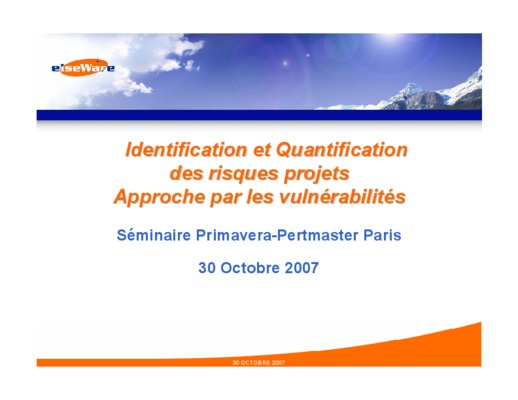 elseWare

Identification et Quantification des risques projets
Approche par les vulnérabilités

Séminaire Primavera-Pertmaster Paris

30 Octobre 2007

30 OCTOBRE 2007